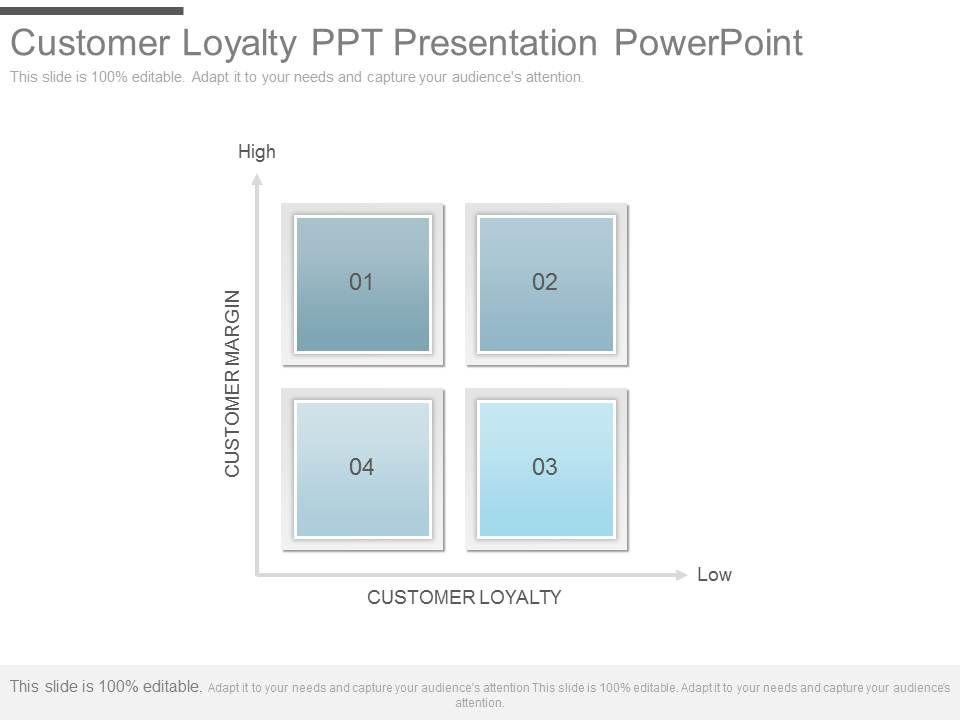 Customer Loyalty PPT Presentation PowerPoint
This slide is 100% editable. Adapt it to your needs and capture your audience's attention.

High

CUSTOMER MARGIN

01

02

04

03

Low

CUSTOMER LOYALTY

This slide is 100% editable. Adapt it to your needs and capture your audience's attention This slide is 100% editable. Adapt it to your needs and capture your audience's attention.